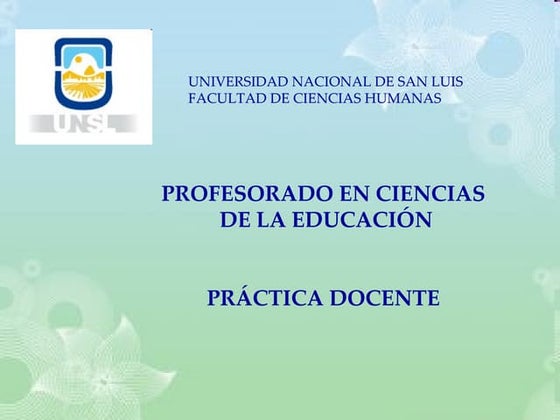 UNSL

UNIVERSIDAD NACIONAL DE SAN LUIS
FACULTAD DE CIENCIAS HUMANAS

PROFESORADO EN CIENCIAS DE LA EDUCACIÓN

PRÁCTICA DOCENTE